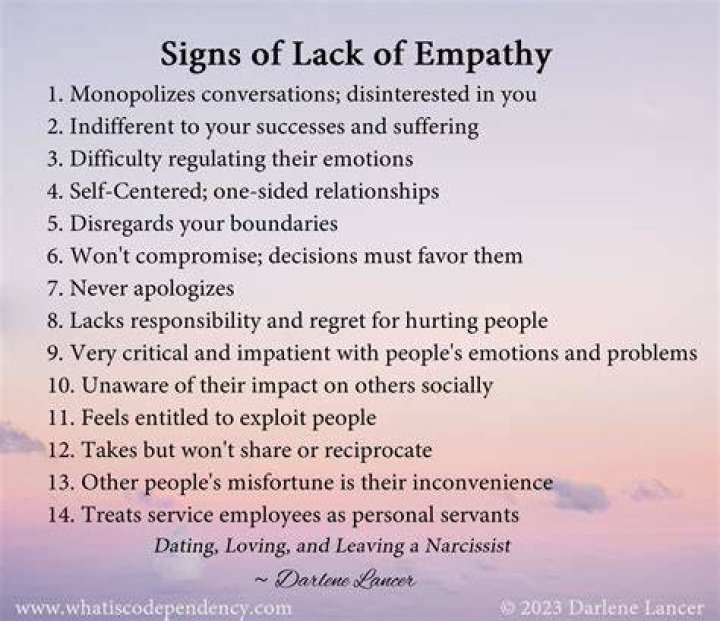 Signs of Lack of Empathy

1. Monopolizes conversations; disinterested in you
2. Indifferent to your successes and suffering
3. Difficulty regulating their emotions
4. Self-Centered; one-sided relationships
5. Disregards your boundaries
6. Won't compromise; decisions must favor them
7. Never apologizes
8. Lacks responsibility and regret for hurting people
9. Very critical and impatient with people's emotions and problems
10. Unaware of their impact on others socially
11. Feels entitled to exploit people
12. Takes but won't share or reciprocate
13. Other people's misfortune is their inconvenience
14. Treats service employees as personal servants

Dating, Loving, and Leaving a Narcissist

~ Darlene Lancer

www.whatiscodependency.com

© 2023 Darlene Lancer